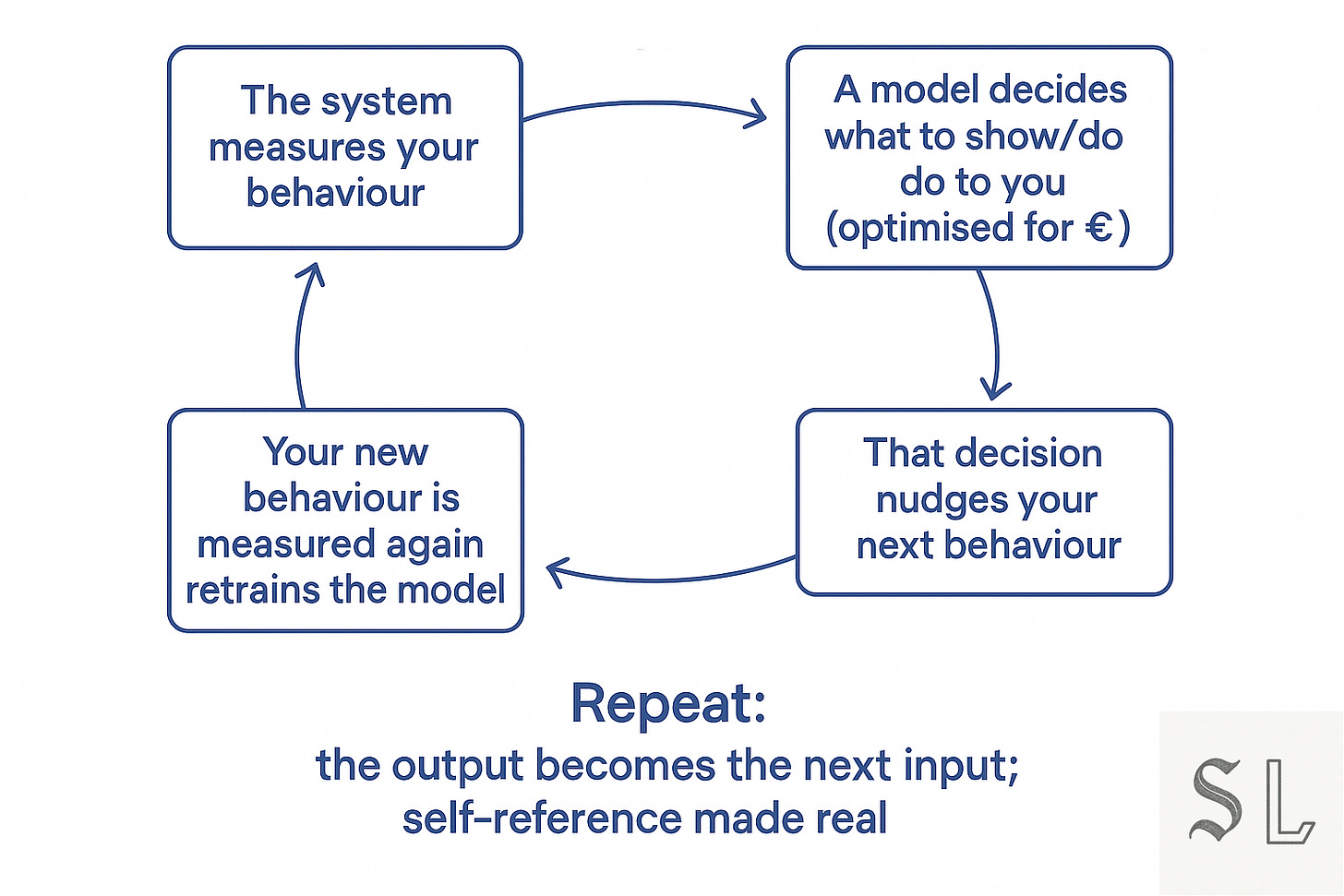 The system measures your behaviour

A model decides what to show/do do to you (optimised for €)

That decision nudges your next behaviour

Your new behaviour is measured again retrains the model

Repeat:
the output becomes the next input; self-reference made real

SL